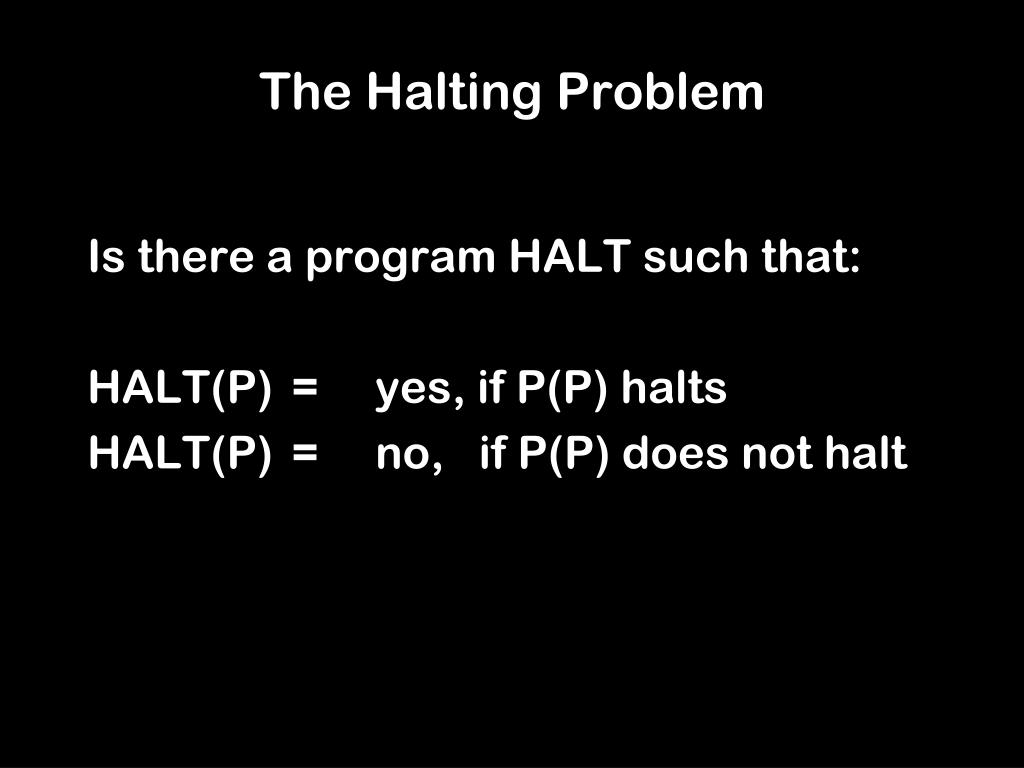 The Halting Problem

Is there a program HALT such that:

HALT(P) = yes, if P(P) halts
HALT(P) = no, if P(P) does not halt